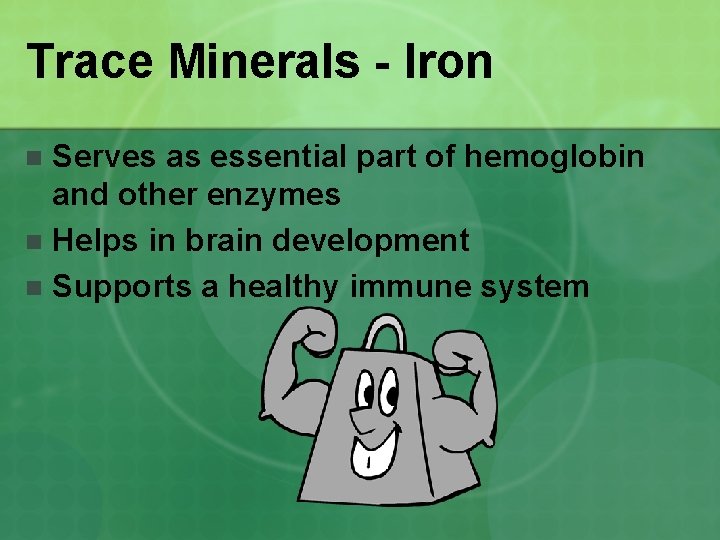 Trace Minerals - Iron

- Serves as essential part of hemoglobin and other enzymes
- Helps in brain development
- Supports a healthy immune system